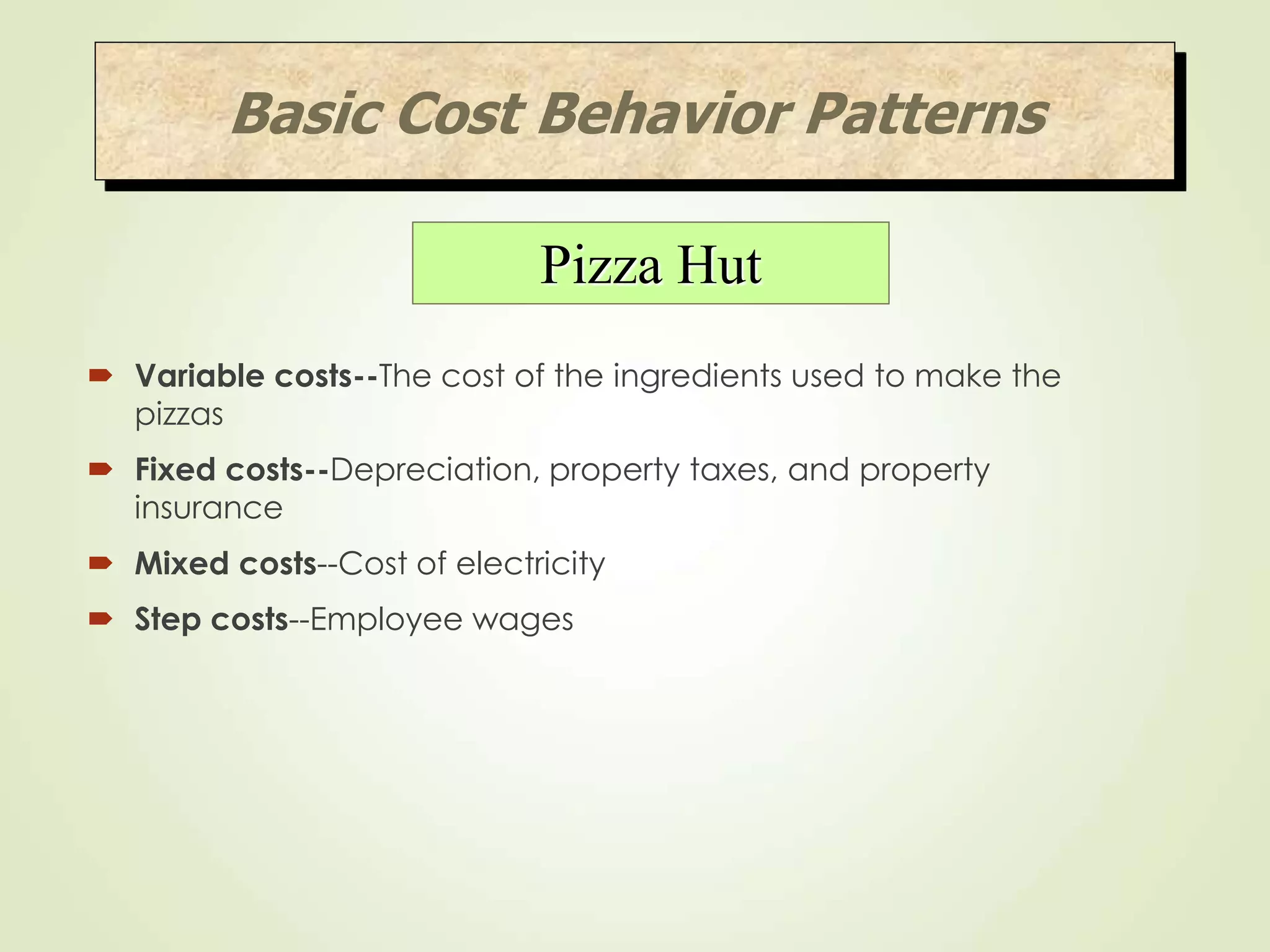 Basic Cost Behavior Patterns

Pizza Hut

Variable costs--The cost of the ingredients used to make the pizzas

Fixed costs--Depreciation, property taxes, and property insurance

Mixed costs--Cost of electricity

Step costs--Employee wages